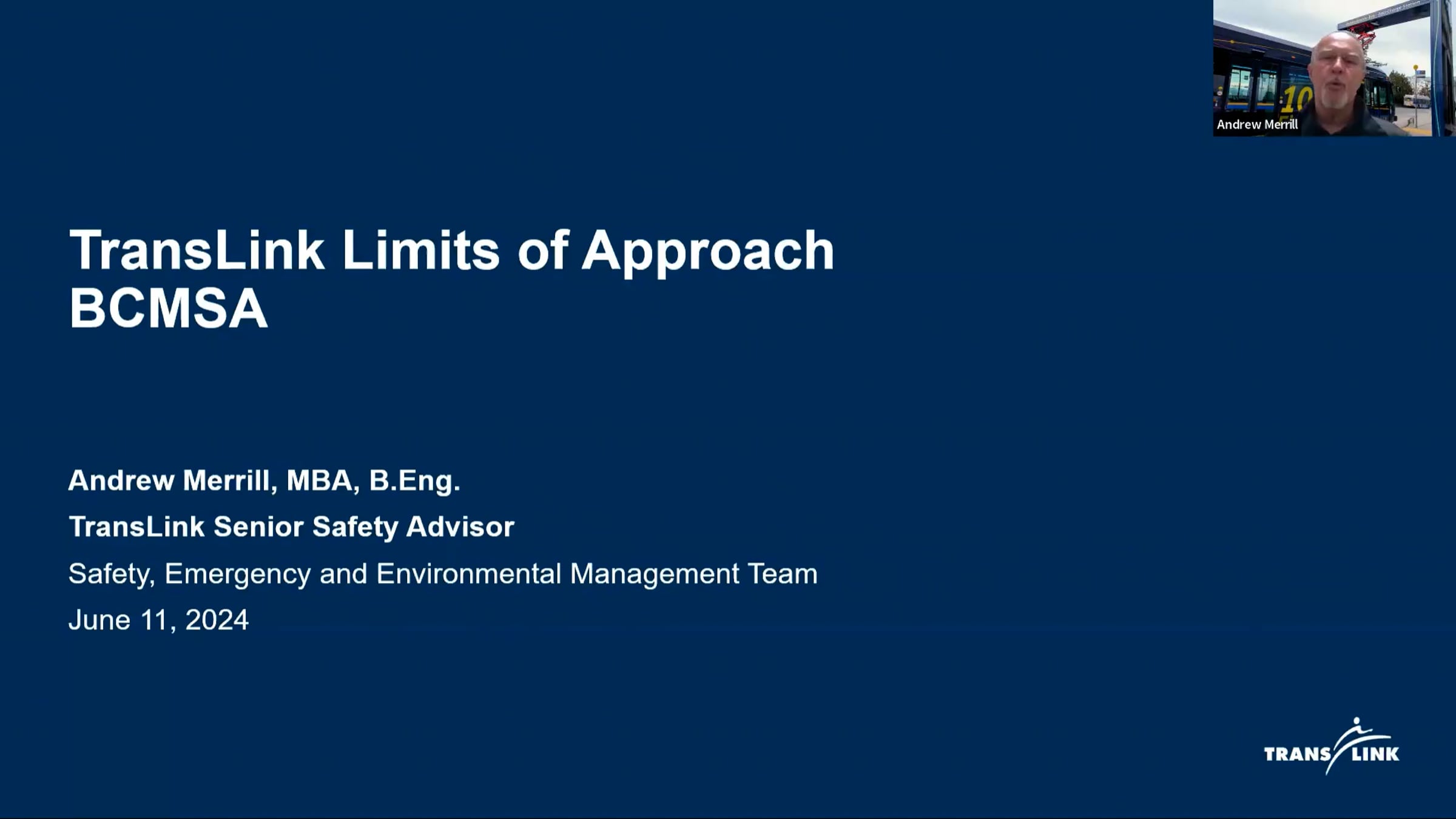 Andrew Merrill

TransLink Limits of Approach
BCMSA

Andrew Merrill, MBA, B.Eng.

TransLink Senior Safety Advisor

Safety, Emergency and Environmental Management Team

June 11, 2024

TRANS LINK